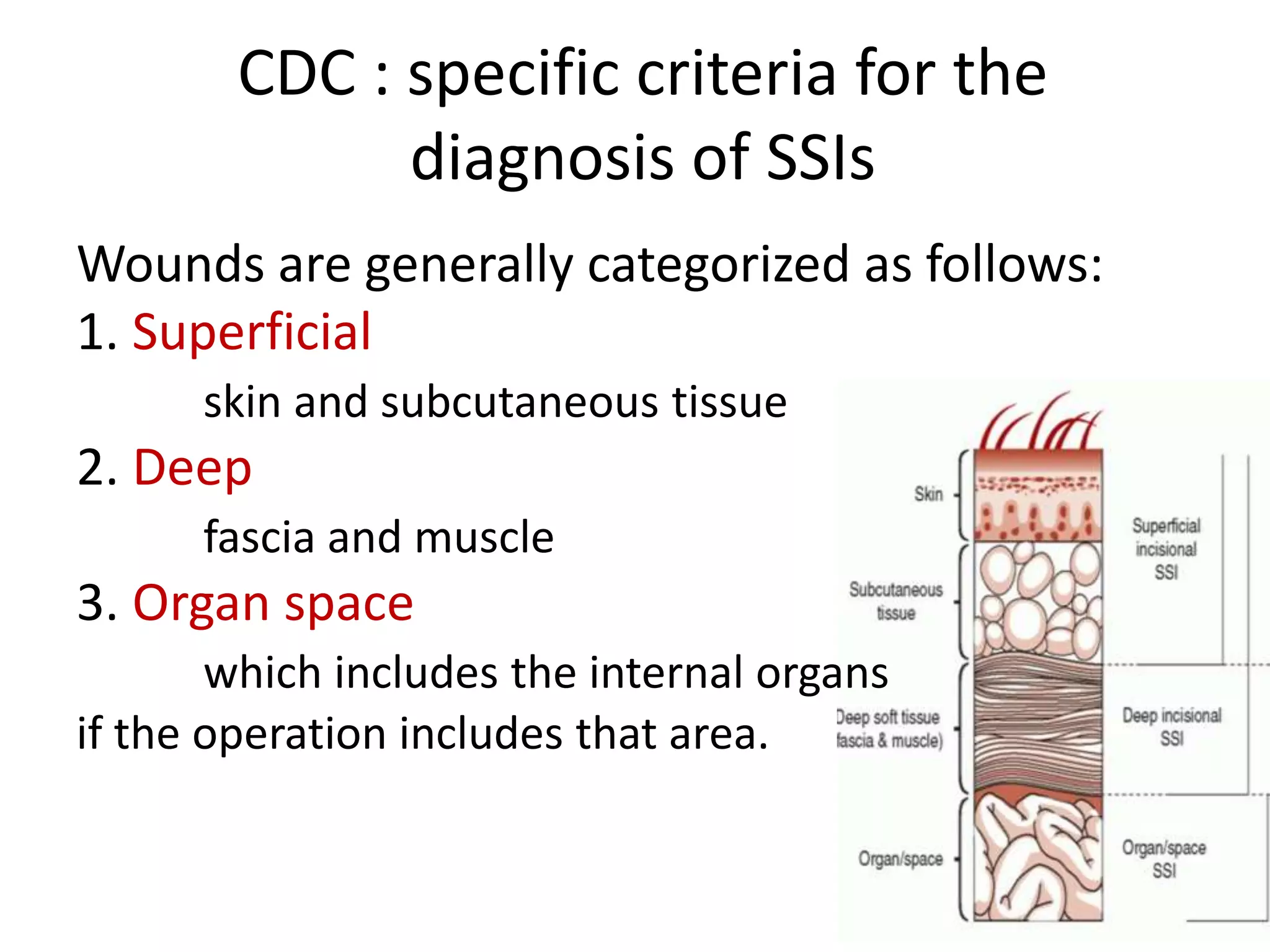 CDC : specific criteria for the diagnosis of SSIs

Wounds are generally categorized as follows:

1. Superficial

skin and subcutaneous tissue

2. Deep

fascia and muscle

3. Organ space

which includes the internal organs if the operation includes that area.

Skin

Subcutaneous tissue

Deep soft tissue fascia & muscle)

Organ/space

Superficial incisional SSI

Deep incisional SSI

Organ/space SSI